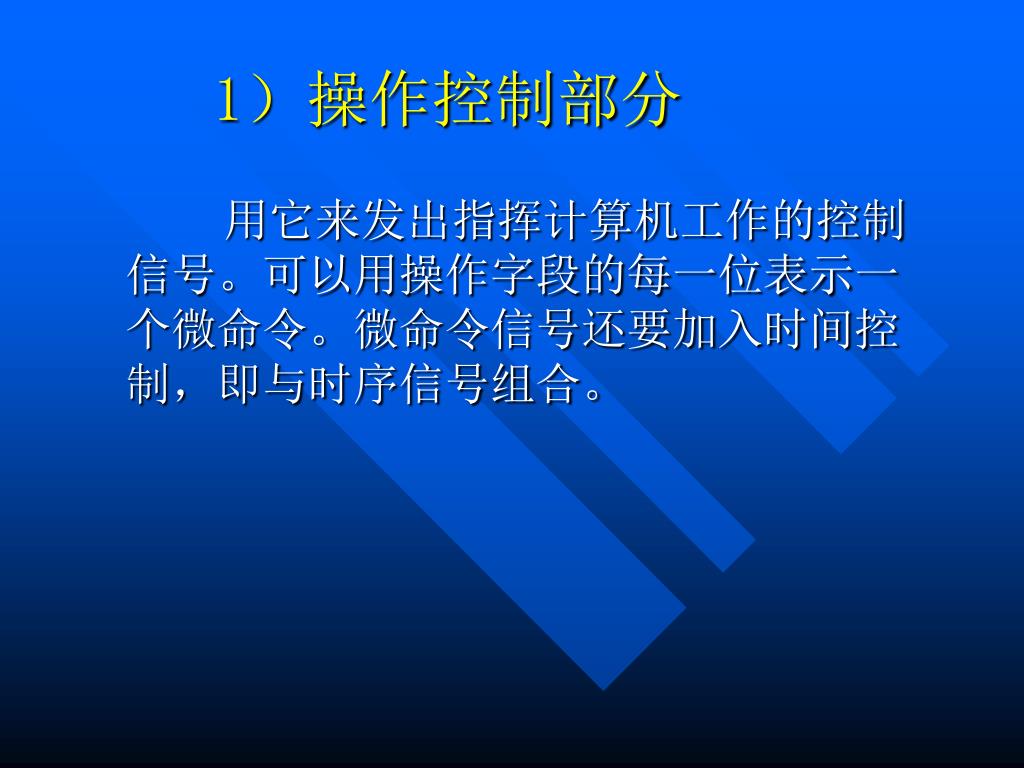 1）操作控制部分

用它来发出指挥计算机工作的控制信号。可以用操作字段的每一位表示一个微命令。微命令信号还要加入时间控制，即与时序信号组合。